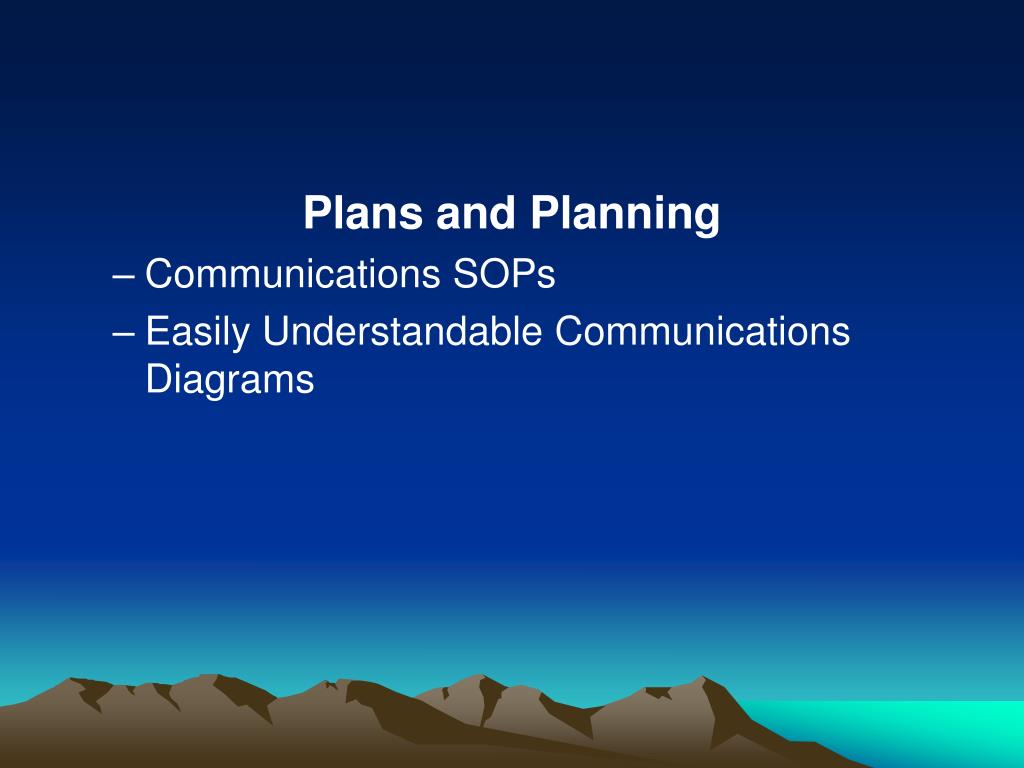 Plans and Planning

– Communications SOPs

– Easily Understandable Communications Diagrams